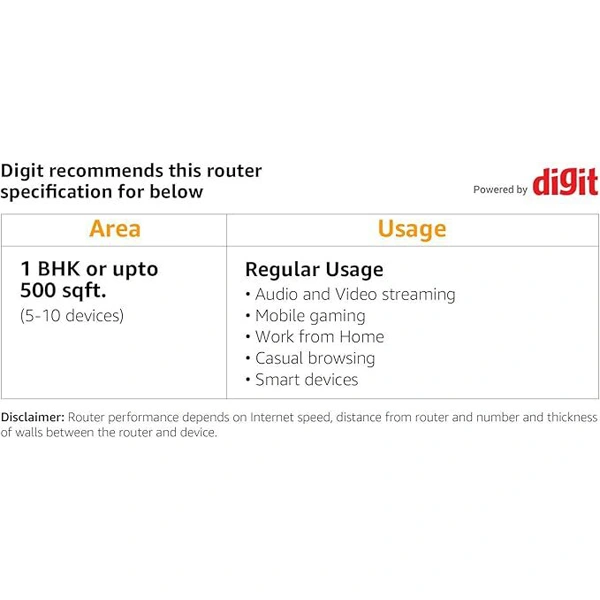 Digit recommends this router specification for below

Powered by digit

| Area | Usage |
|---|---|
| 1 BHK or upto 500 sqft. (5-10 devices) | Regular Usage • Audio and Video streaming • Mobile gaming • Work from Home • Casual browsing • Smart devices |

Disclaimer: Router performance depends on Internet speed, distance from router and number and thickness of walls between the router and device.